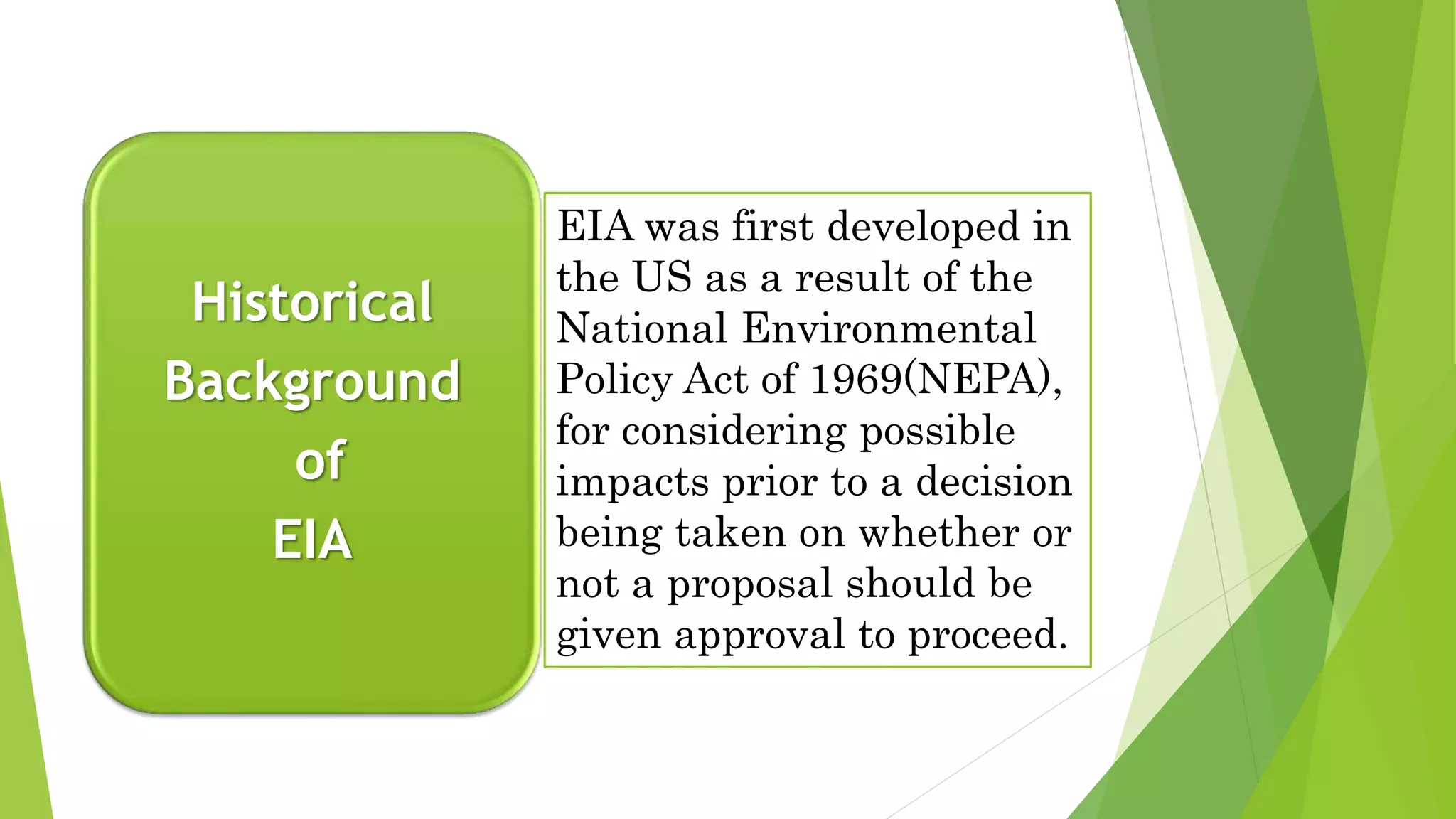 Historical Background of EIA

EIA was first developed in the US as a result of the National Environmental Policy Act of 1969(NEPA), for considering possible impacts prior to a decision being taken on whether or not a proposal should be given approval to proceed.